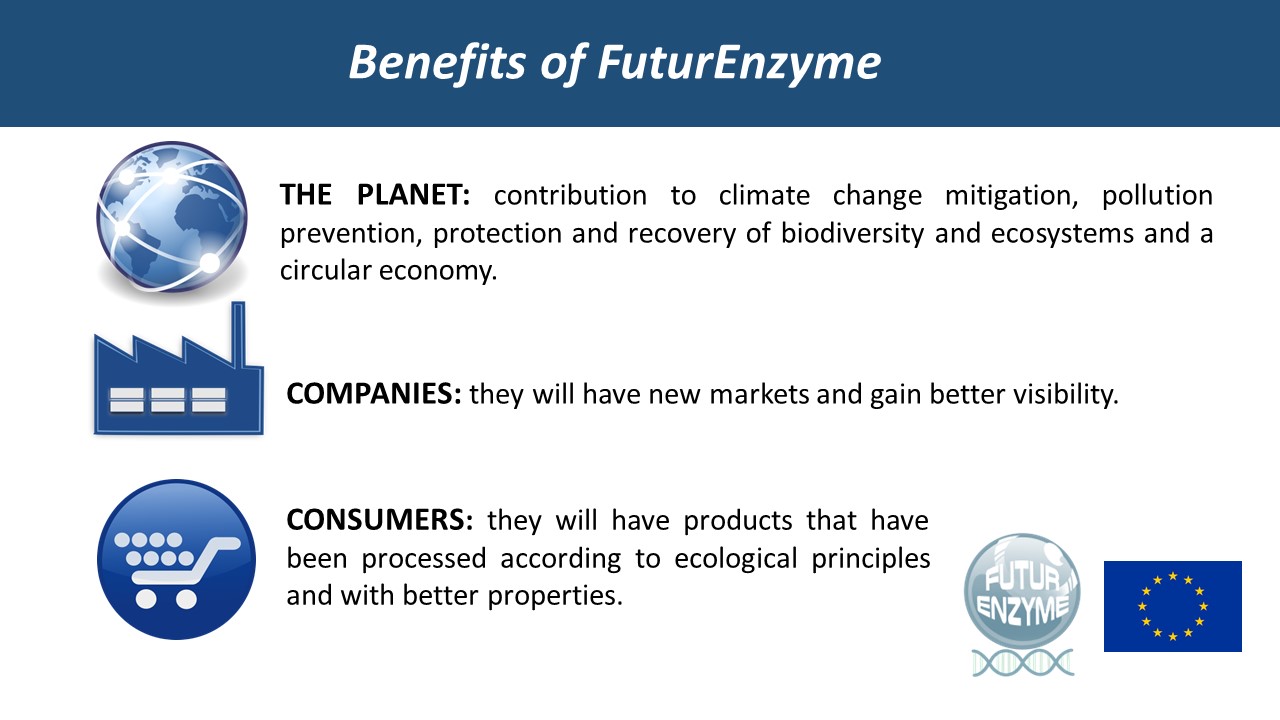 Benefits of FuturEnzyme

THE PLANET: contribution to climate change mitigation, pollution prevention, protection and recovery of biodiversity and ecosystems and a circular economy.

COMPANIES: they will have new markets and gain better visibility.

CONSUMERS: they will have products that have been processed according to ecological principles and with better properties.

FUTUR ENZYME